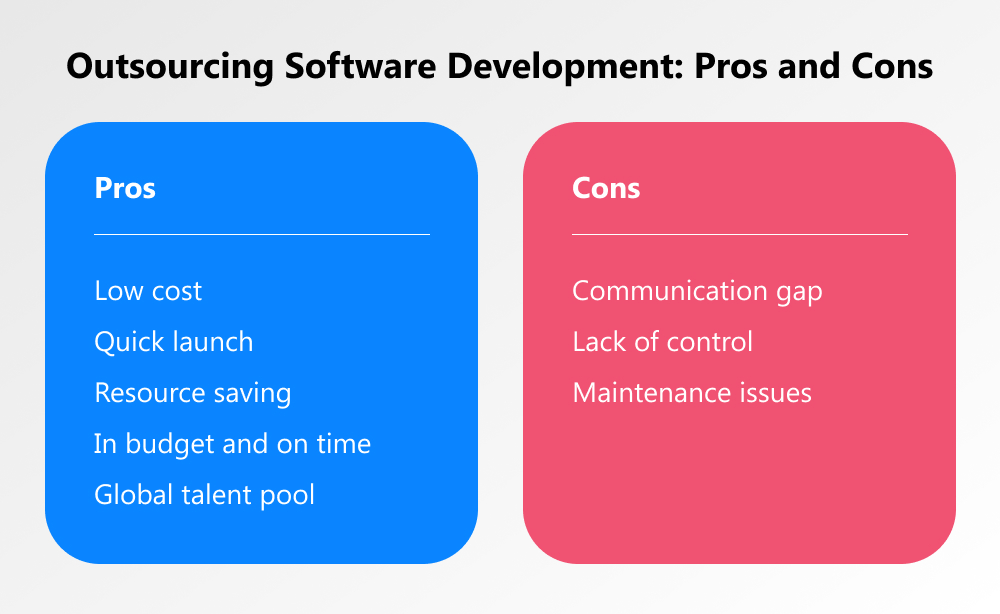 Outsourcing Software Development: Pros and Cons

Pros

Low cost
Quick launch
Resource saving
In budget and on time
Global talent pool

Cons

Communication gap
Lack of control
Maintenance issues